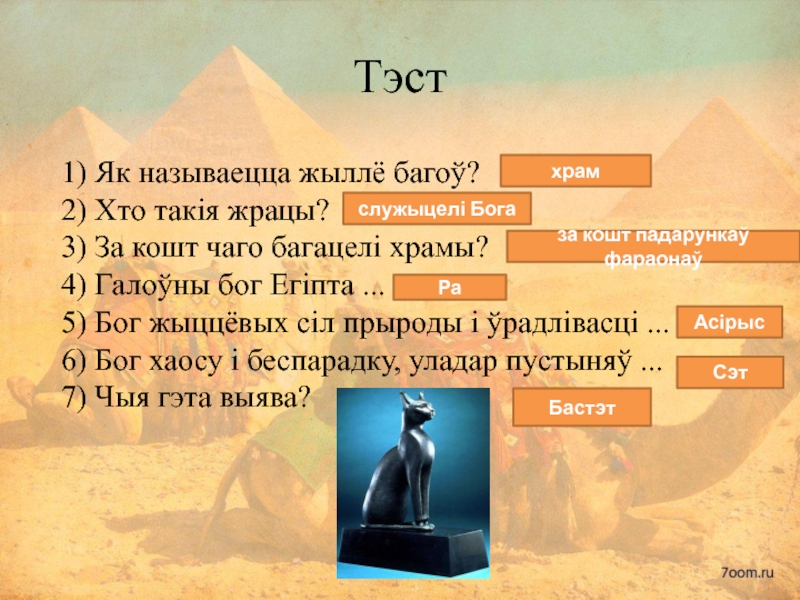 Тэст

1) Як называецца жыллё багоў?
храм
2) Хто такія жрацы?
служыцелі Бога
3) За кошт чаго багацелі храмы?
за кошт падарункаў фараонаў
4) Галоўны бог Егіпта ...
Ра
5) Бог жыццёвых сіл прыроды і ўрадлівасці ...
Асірыс
6) Бог хаосу і беспарадку, уладар пустыняў ...
Сэт
7) Чыя гэта выява?
Бастэт

7oom.ru